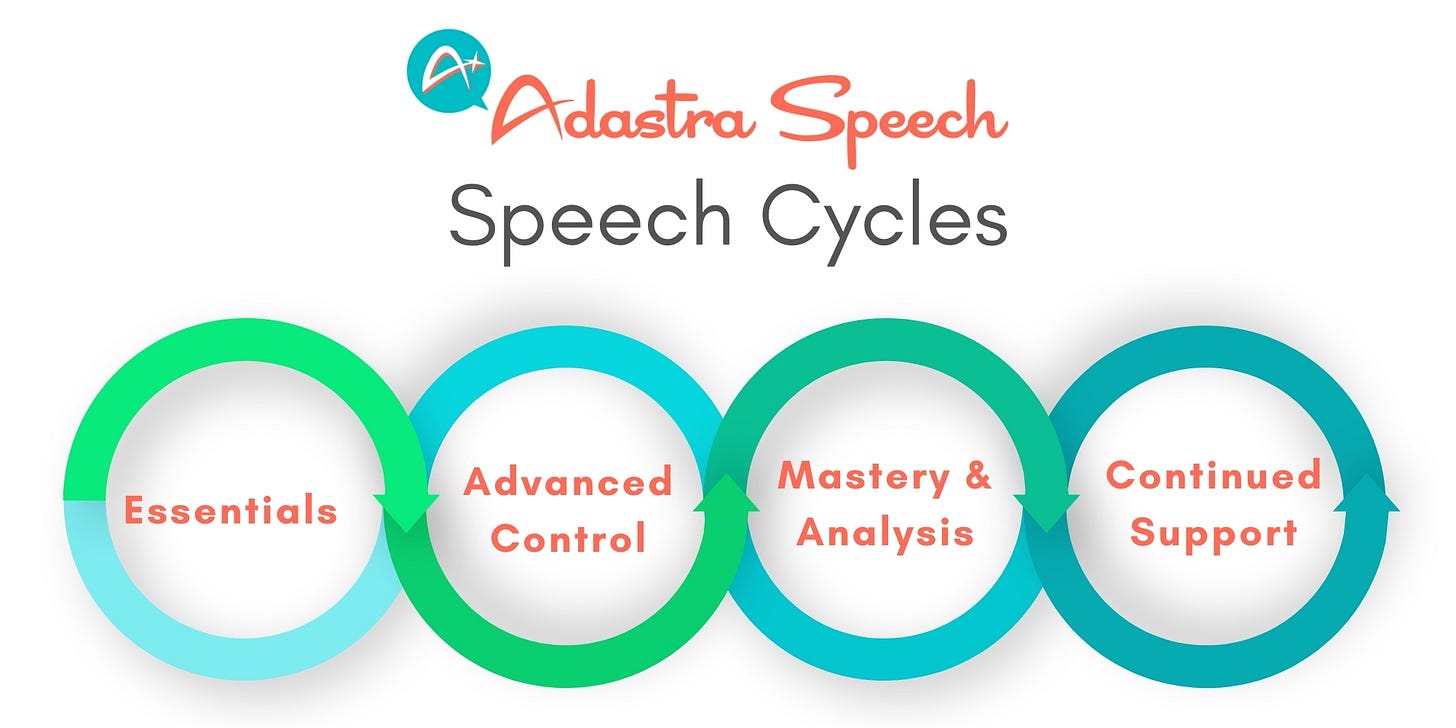 A+ Adastra Speech

Speech Cycles

Essentials

Advanced Control

Mastery & Analysis

Continued Support